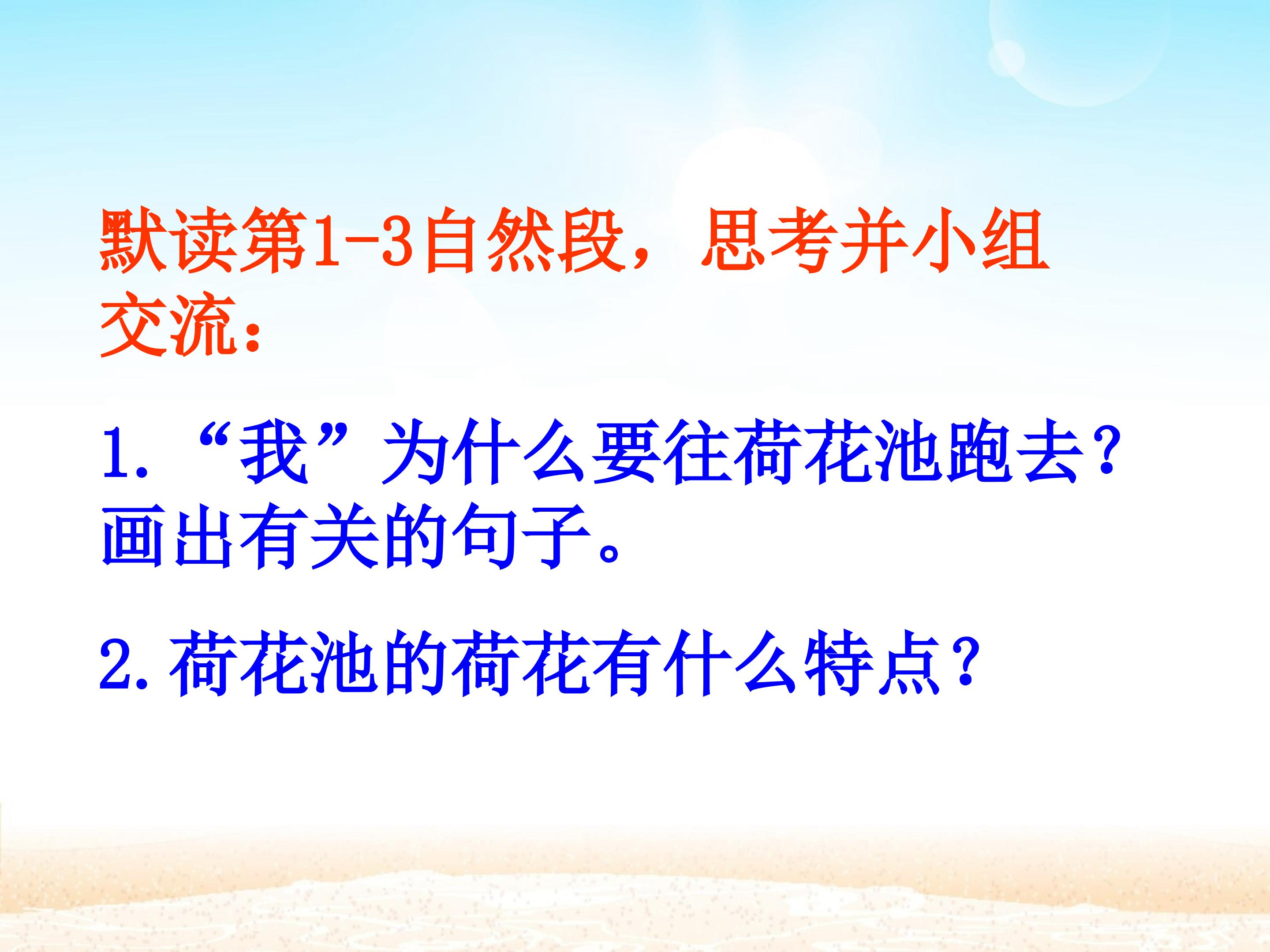 默读第1-3自然段，思考并小组交流：

1.“我”为什么要往荷花池跑去？画出有关的句子。

2.荷花池的荷花有什么特点？